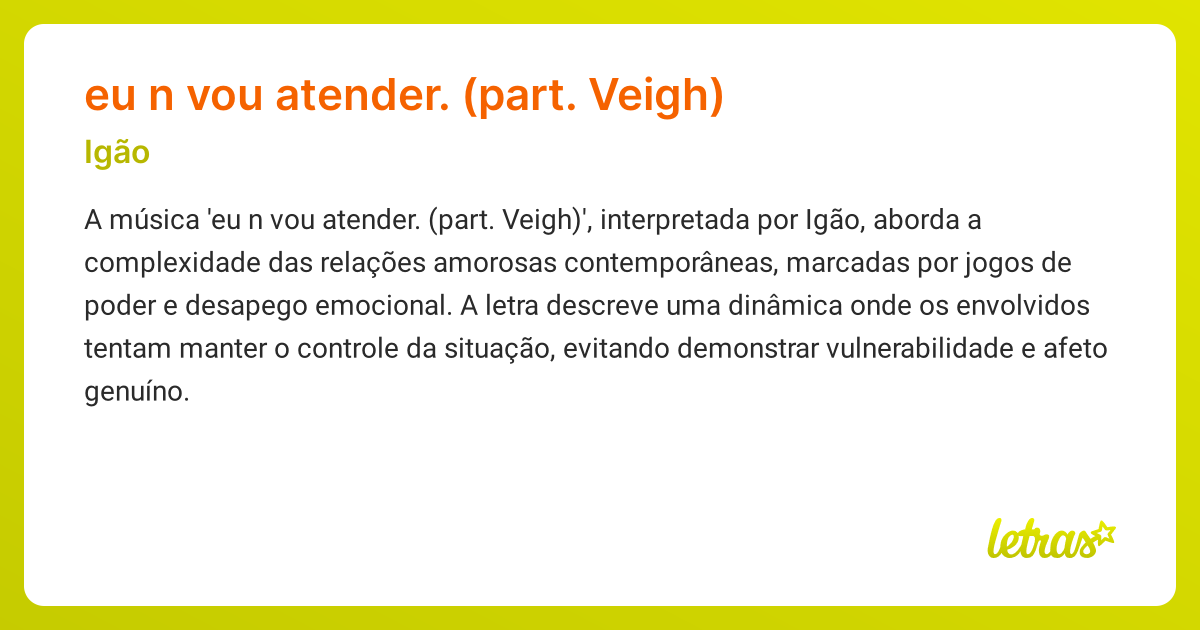 eu n vou atender. (part. Veigh)

Igão

A música 'eu n vou atender. (part. Veigh)', interpretada por Igão, aborda a complexidade das relações amorosas contemporâneas, marcadas por jogos de poder e desapego emocional. A letra descreve uma dinâmica onde os envolvidos tentam manter o controle da situação, evitando demonstrar vulnerabilidade e afeto genuíno.

letras